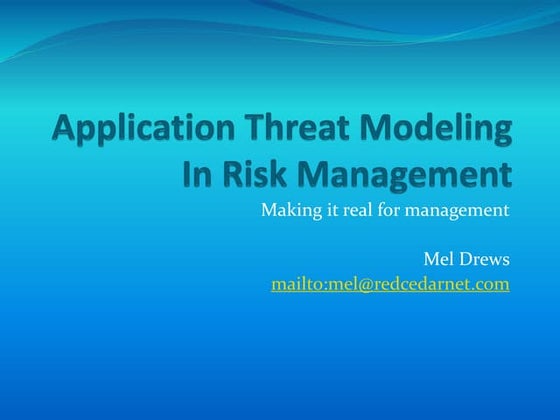 Application Threat Modeling In Risk Management

Making it real for management

Mel Drews

mailto:mel@redcedarnet.com